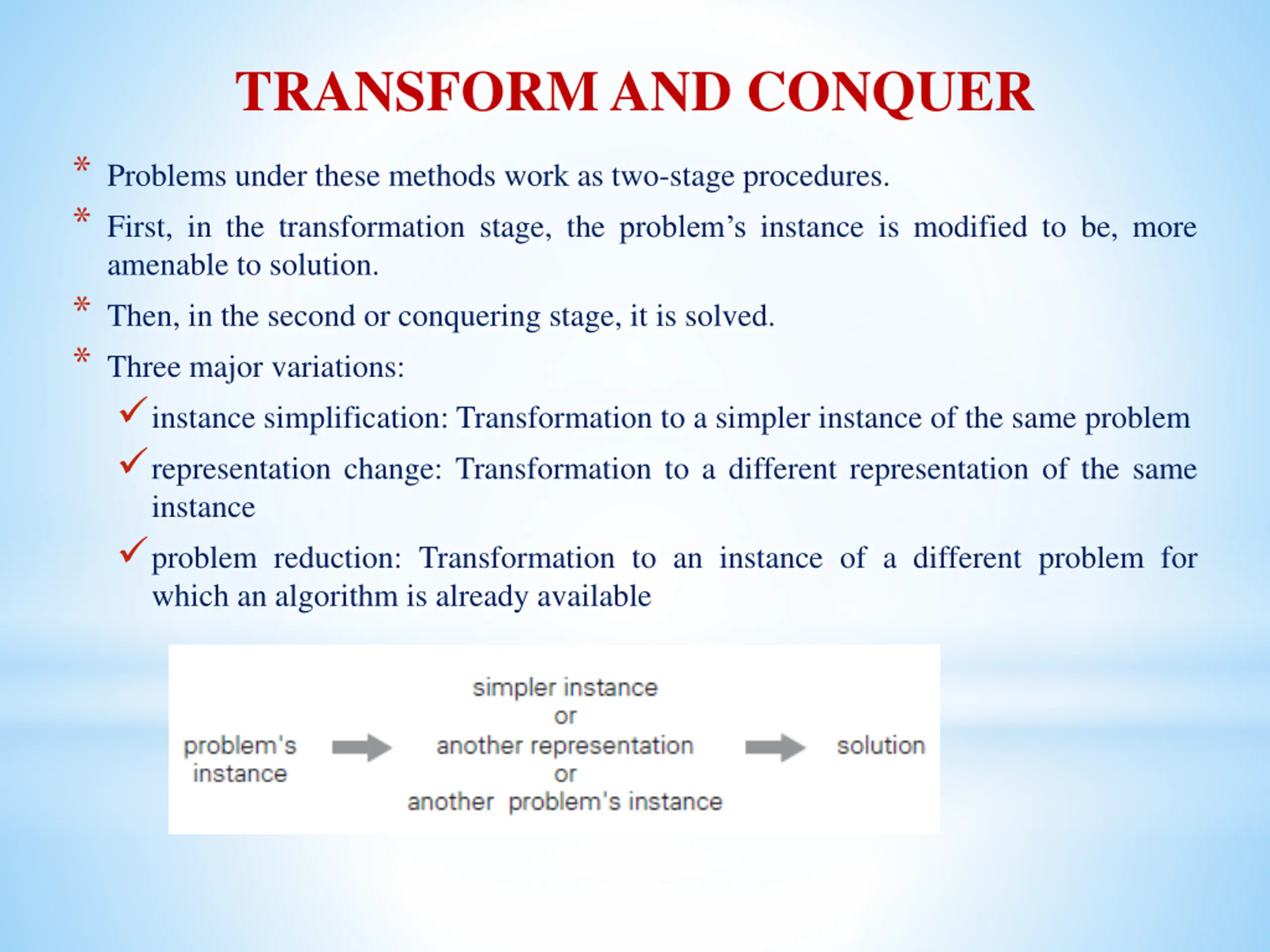 TRANSFORM AND CONQUER

* Problems under these methods work as two-stage procedures.

* First, in the transformation stage, the problem’s instance is modified to be, more amenable to solution.

* Then, in the second or conquering stage, it is solved.

* Three major variations:

✓ instance simplification: Transformation to a simpler instance of the same problem

✓ representation change: Transformation to a different representation of the same instance

✓ problem reduction: Transformation to an instance of a different problem for which an algorithm is already available

problem's instance

simpler instance
or
another representation
or
another problem's instance

solution